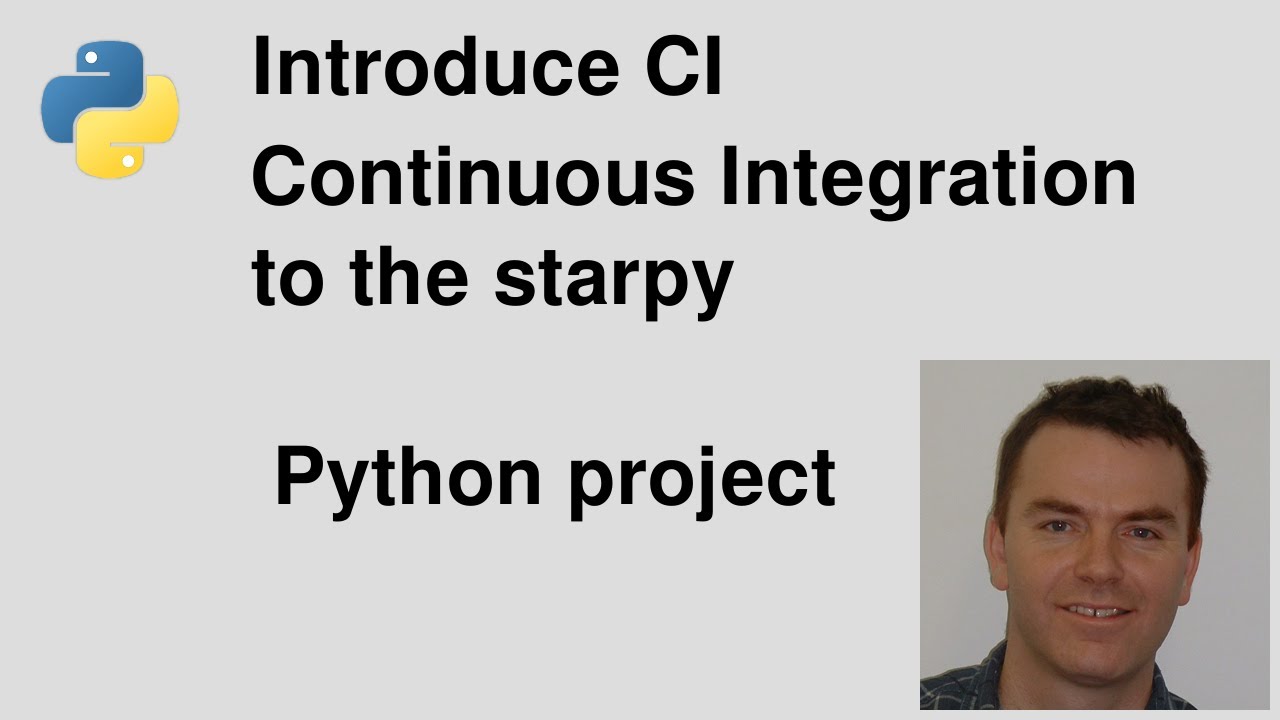 Introduce CI
Continuous Integration
to the starpy

Python project